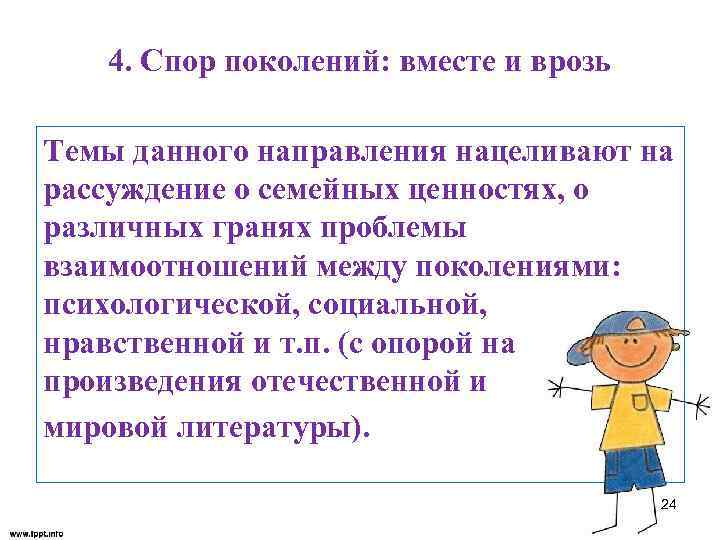 4. Спор поколений: вместе и врозь

Темы данного направления нацеливают на рассуждение о семейных ценностях, о различных гранях проблемы взаимоотношений между поколениями: психологической, социальной, нравственной и т.п. (с опорой на произведения отечественной и мировой литературы).

24

www.fppt.info